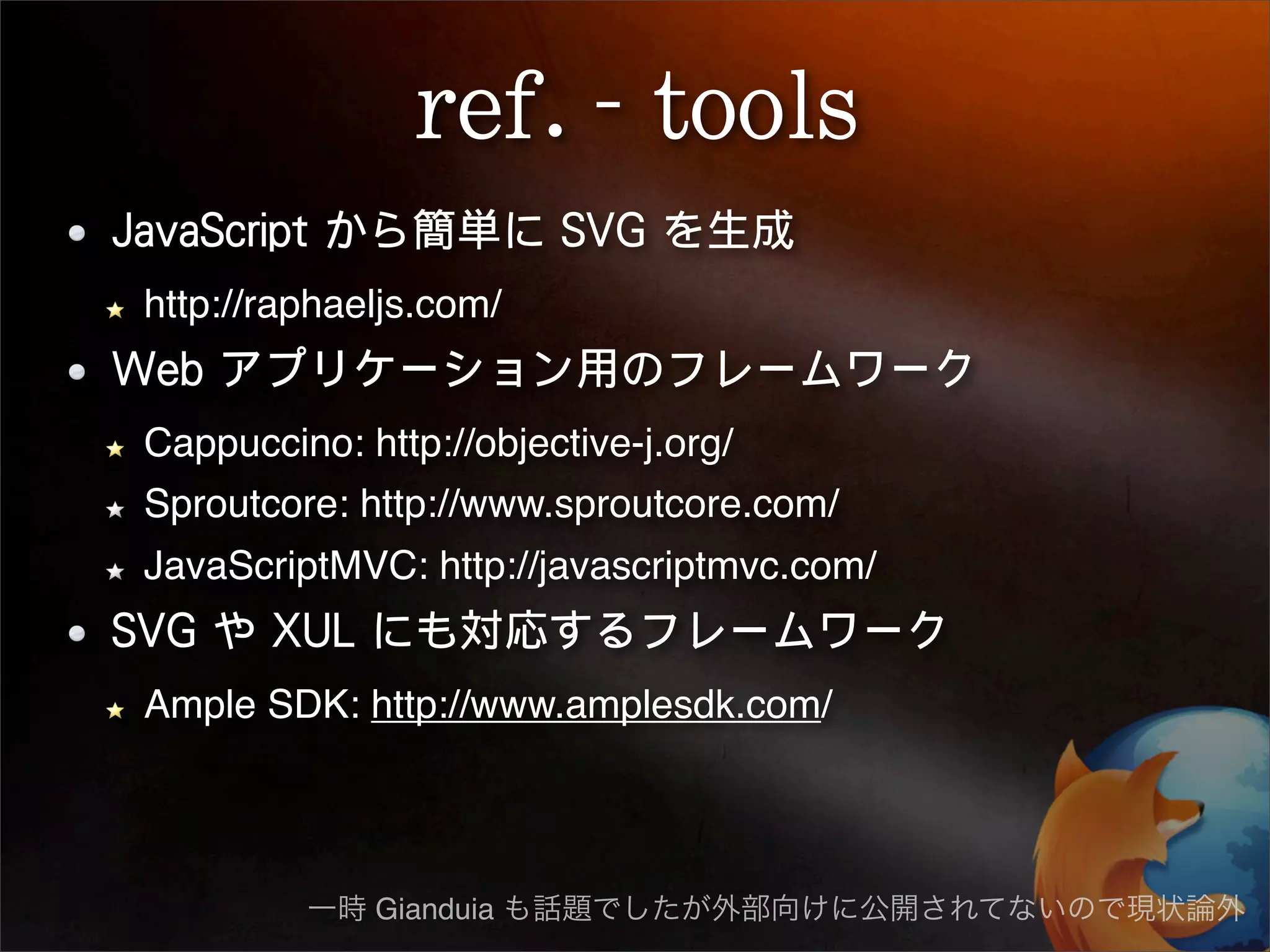 ref. - tools

• JavaScript から簡単に SVG を生成

★ http://raphaeljs.com/

• Web アプリケーション用のフレームワーク

★ Cappuccino: http://objective-j.org/

★ Sproutcore: http://www.sproutcore.com/

★ JavaScriptMVC: http://javascriptmvc.com/

• SVG や XUL にも対応するフレームワーク

★ Ample SDK: http://www.amplesdk.com/

一時 Gianduia も話題でしたが外部向けに公開されてないので現状論外